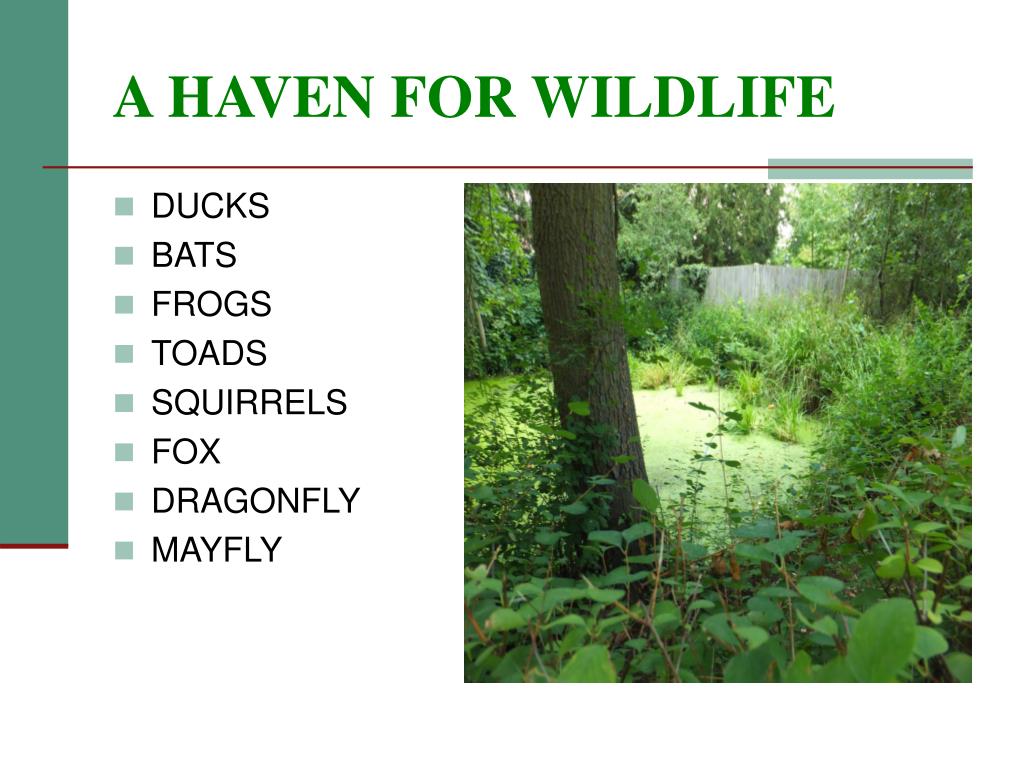 A HAVEN FOR WILDLIFE

- DUCKS
- BATS
- FROGS
- TOADS
- SQUIRRELS
- FOX
- DRAGONFLY
- MAYFLY